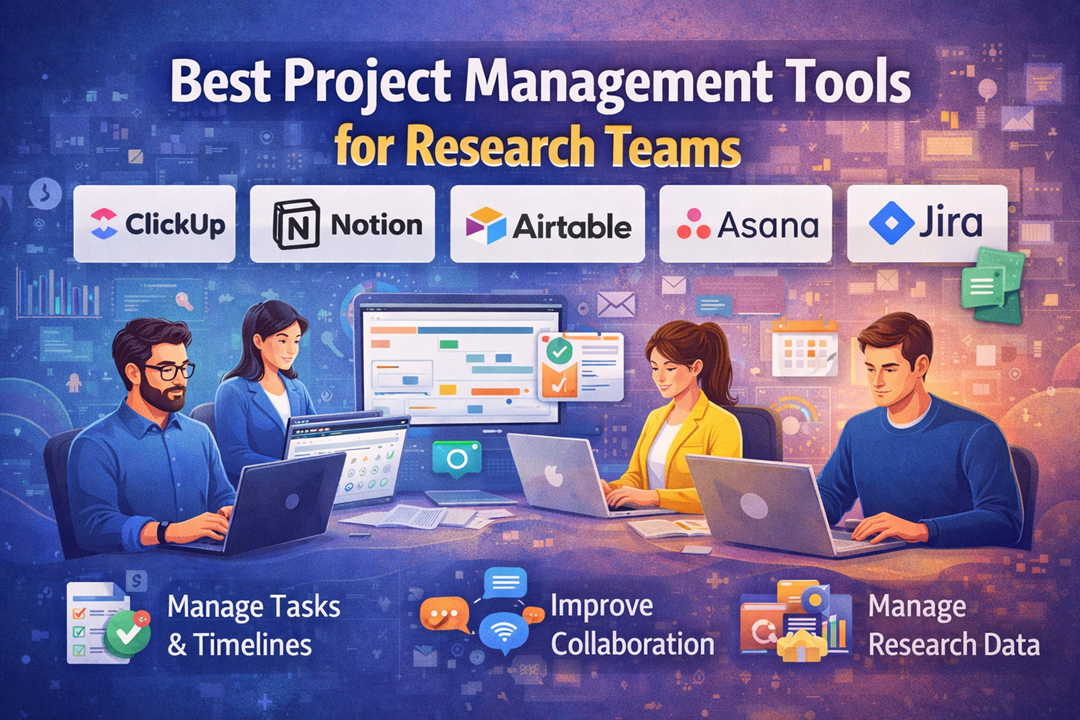 Best Project Management Tools for Research Teams

ClickUp

Notion

Airtable

Asana

Jira

Manage Tasks & Timelines

Improve Collaboration

Manage Research Data